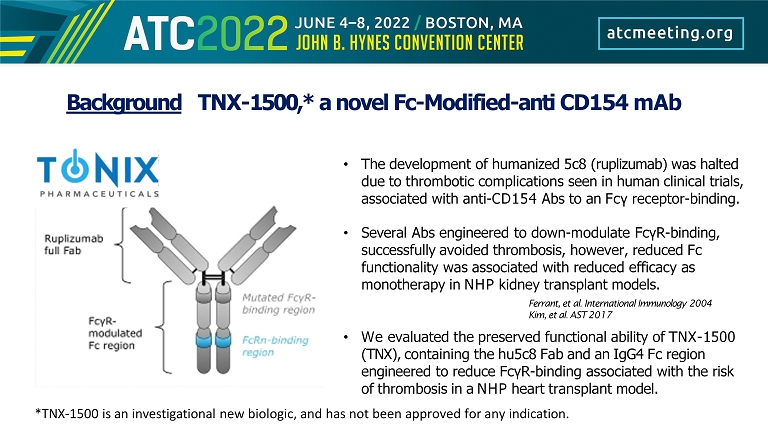 ATC2022 JUNE 4–8, 2022 / BOSTON, MA
JOHN B. HYNES CONVENTION CENTER
atcmeeting.org

Background TNX-1500,* a novel Fc-Modified-anti CD154 mAb

TONIX
PHARMACEUTICALS

Ruplizumab full Fab

FcγR-modulated Fc region

Mutated FcγR-binding region

FcRn-binding region

• The development of humanized 5c8 (ruplizumab) was halted due to thrombotic complications seen in human clinical trials, associated with anti-CD154 Abs to an Fcγ receptor-binding.

• Several Abs engineered to down-modulate FcγR-binding, successfully avoided thrombosis, however, reduced Fc functionality was associated with reduced efficacy as monotherapy in NHP kidney transplant models.

Ferrant, et al. International Immunology 2004
Kim, et al. AST 2017

• We evaluated the preserved functional ability of TNX-1500 (TNX), containing the hu5c8 Fab and an IgG4 Fc region engineered to reduce FcγR-binding associated with the risk of thrombosis in a NHP heart transplant model.

*TNX-1500 is an investigational new biologic, and has not been approved for any indication.